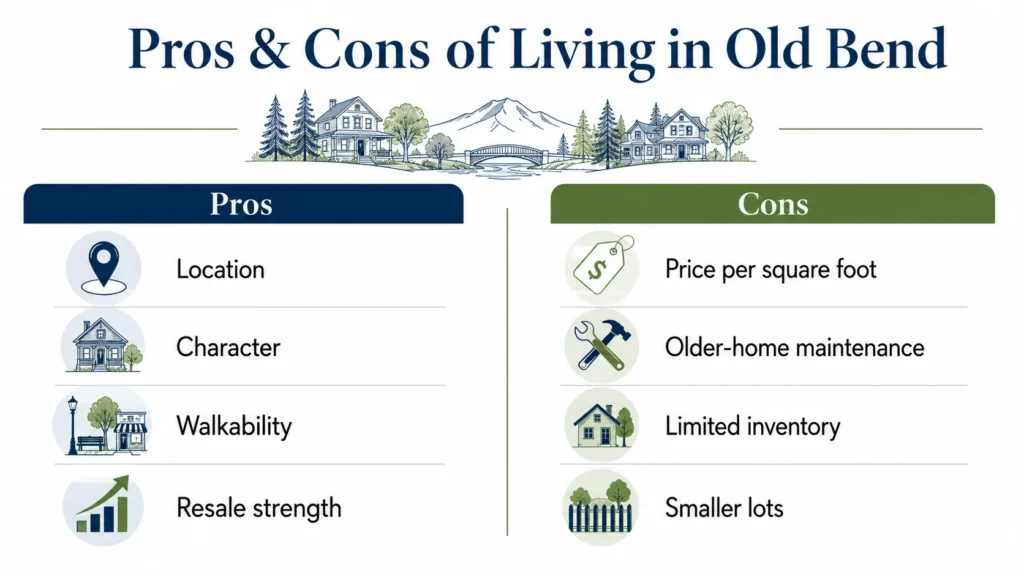 Pros & Cons of Living in Old Bend

Pros

Location

Character

Walkability

Resale strength

Cons

$

Price per square foot

Older-home maintenance

Limited inventory

Smaller lots